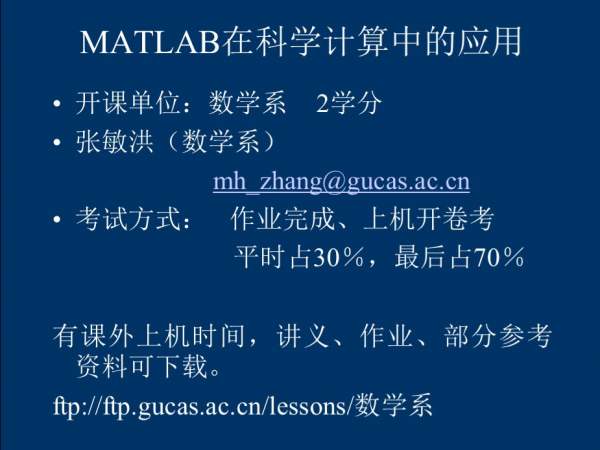 MATLAB在科学计算中的应用

• 开课单位：数学系　2学分
• 张敏洪（数学系）

mh_zhang@gucas.ac.cn

• 考试方式：　作业完成、上机开卷考

平时占30％，最后占70％

有课外上机时间，讲义、作业、部分参考资料可下载。

ftp://ftp.gucas.ac.cn/lessons/数学系